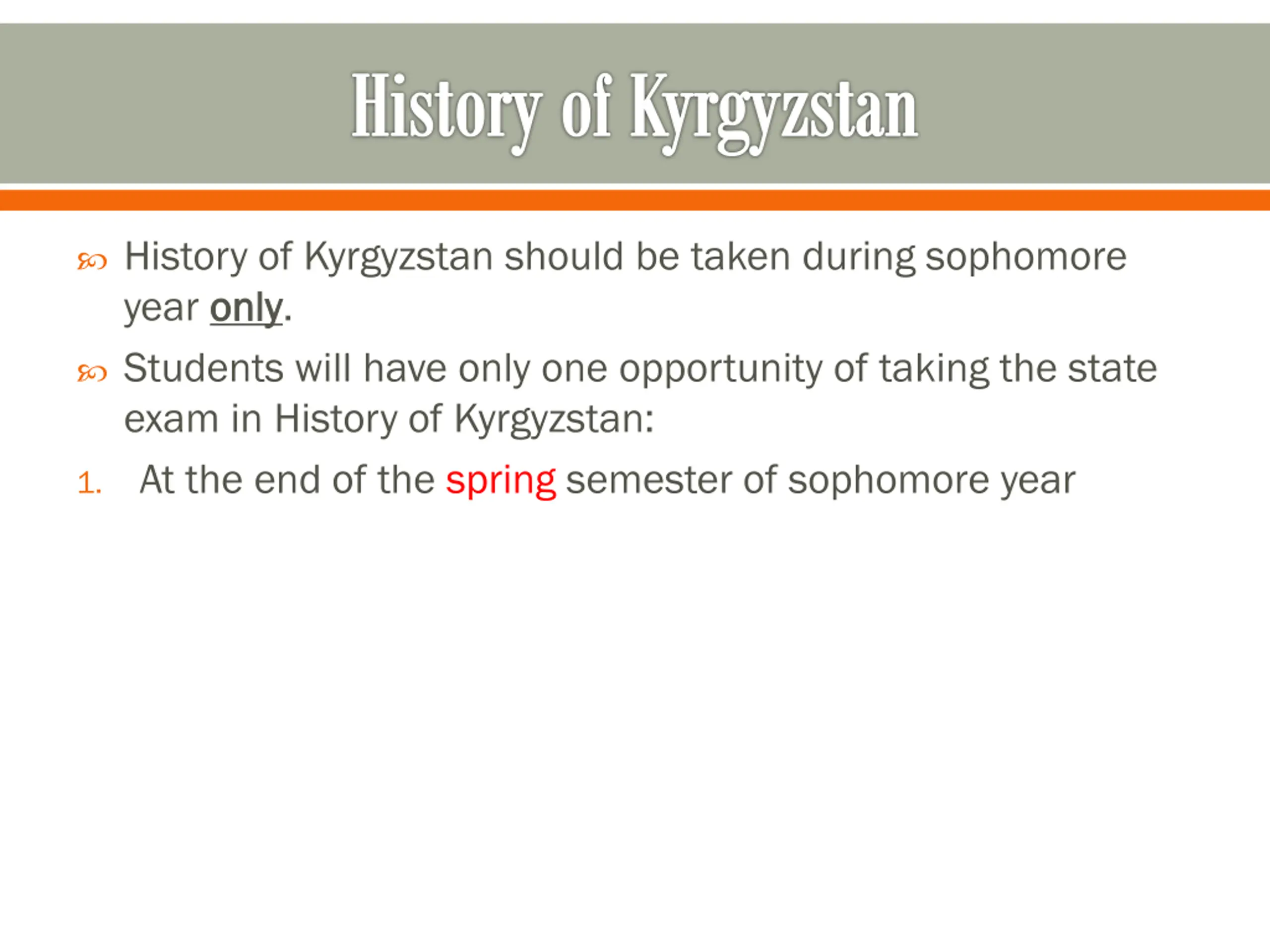 History of Kyrgyzstan

History of Kyrgyzstan should be taken during sophomore year only.

Students will have only one opportunity of taking the state exam in History of Kyrgyzstan:

1. At the end of the spring semester of sophomore year